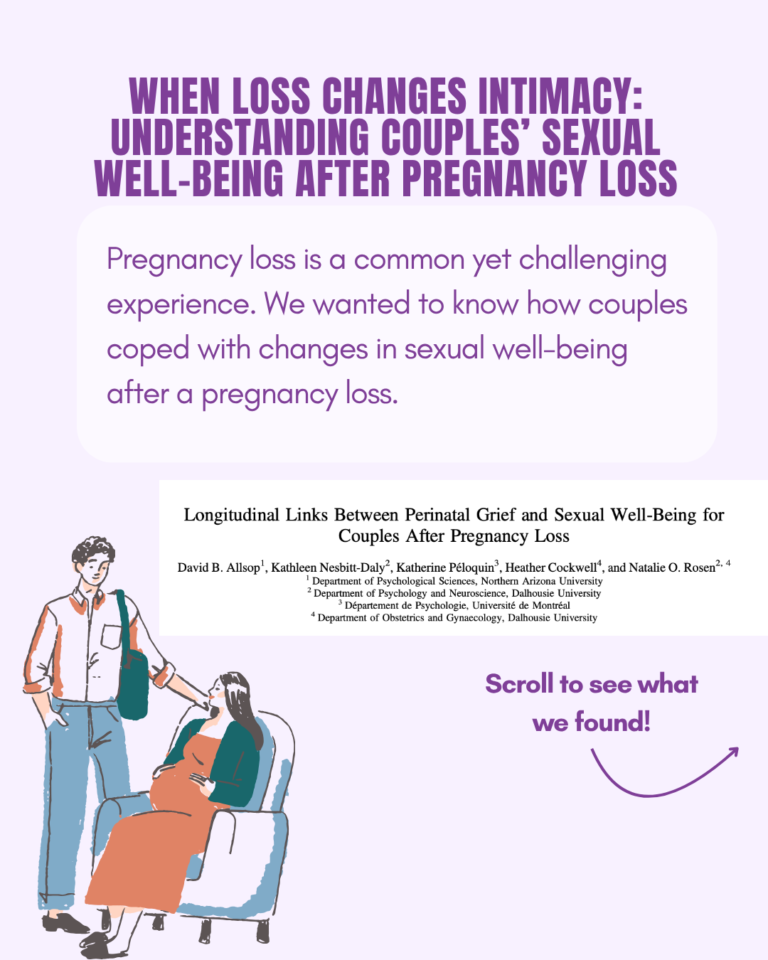 WHEN LOSS CHANGES INTIMACY: UNDERSTANDING COUPLES' SEXUAL WELL-BEING AFTER PREGNANCY LOSS

Pregnancy loss is a common yet challenging experience. We wanted to know how couples coped with changes in sexual well-being after a pregnancy loss.

Longitudinal Links Between Perinatal Grief and Sexual Well-Being for Couples After Pregnancy Loss

David B. Allsop$^1$, Kathleen Nesbitt-Daly$^2$, Katherine Péloquin$^3$, Heather Cockwell$^4$, and Natalie O. Rosen$^{2, 4}$
$^1$ Department of Psychological Sciences, Northern Arizona University
$^2$ Department of Psychology and Neuroscience, Dalhousie University
$^3$ Département de Psychologie, Université de Montréal
$^4$ Department of Obstetrics and Gynaecology, Dalhousie University

Scroll to see what we found!